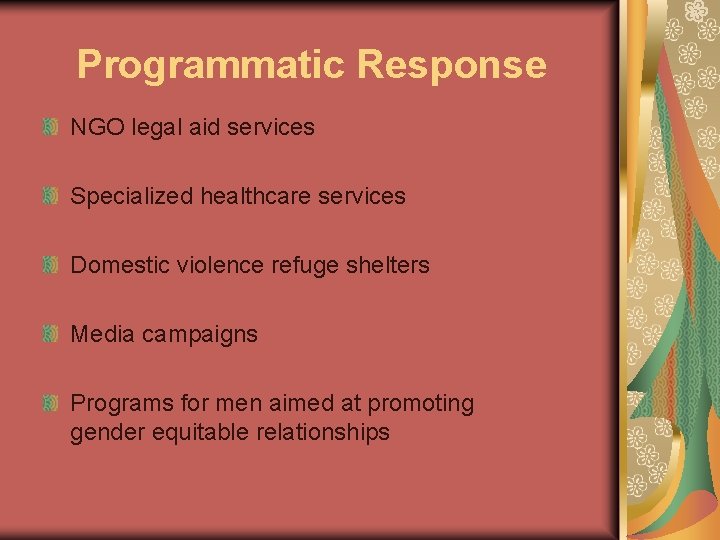 Programmatic Response

NGO legal aid services

Specialized healthcare services

Domestic violence refuge shelters

Media campaigns

Programs for men aimed at promoting gender equitable relationships